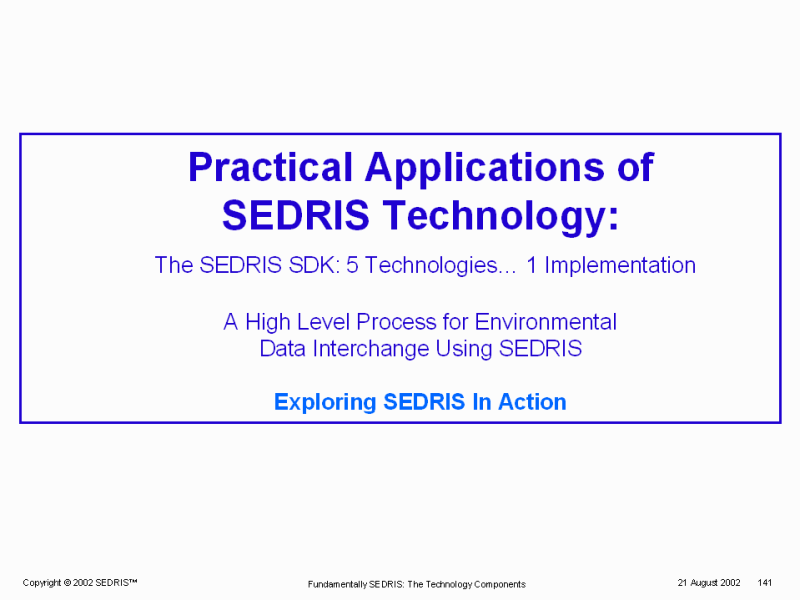 Practical Applications of SEDRIS Technology:

The SEDRIS SDK: 5 Technologies... 1 Implementation

A High Level Process for Environmental Data Interchange Using SEDRIS

Exploring SEDRIS In Action

Copyright © 2002 SEDRIS™

Fundamentally SEDRIS: The Technology Components

21 August 2002 141